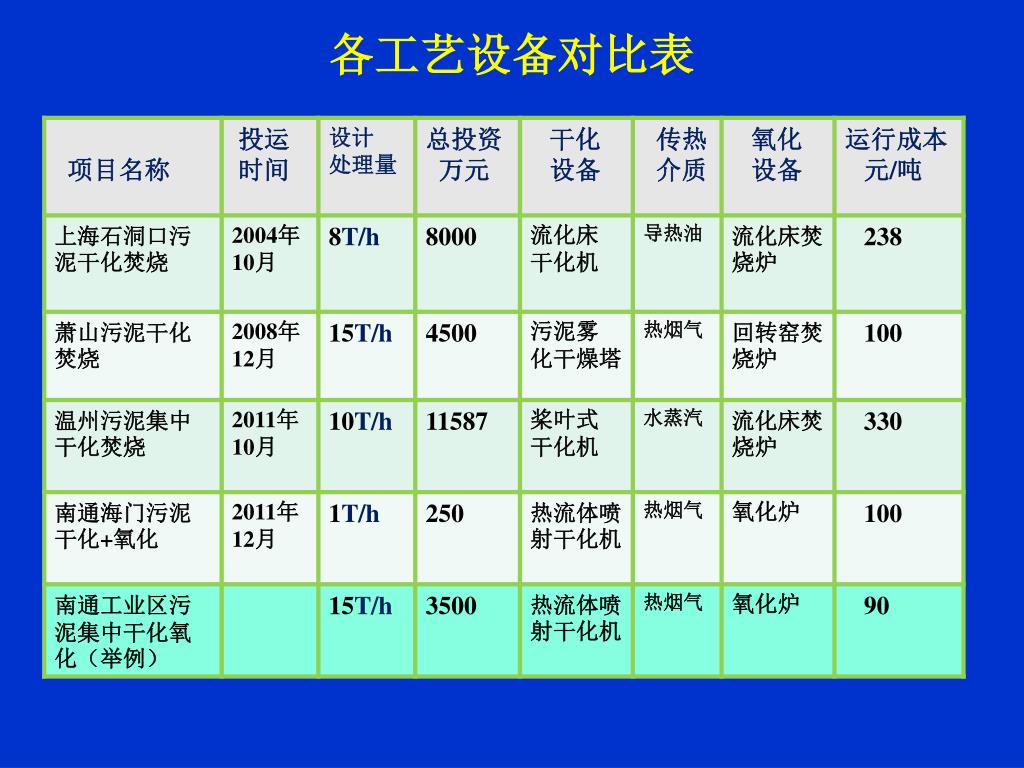 各工艺设备对比表

| 项目名称 | 投运时间 | 设计处理量 | 总投资万元 | 干化设备 | 传热介质 | 氧化设备 | 运行成本元/吨 |
|---|---|---|---|---|---|---|---|
| 上海石洞口污泥干化焚烧 | 2004年10月 | 8T/h | 8000 | 流化床干化机 | 导热油 | 流化床焚烧炉 | 238 |
| 萧山污泥干化焚烧 | 2008年12月 | 15T/h | 4500 | 污泥雾化干燥塔 | 热烟气 | 回转窑焚烧炉 | 100 |
| 温州污泥集中干化焚烧 | 2011年10月 | 10T/h | 11587 | 桨叶式干化机 | 水蒸汽 | 流化床焚烧炉 | 330 |
| 南通海门污泥干化+氧化 | 2011年12月 | 1T/h | 250 | 热流体喷射干化机 | 热烟气 | 氧化炉 | 100 |
| 南通工业区污泥集中干化氧化（举例） | | 15T/h | 3500 | 热流体喷射干化机 | 热烟气 | 氧化炉 | 90 |